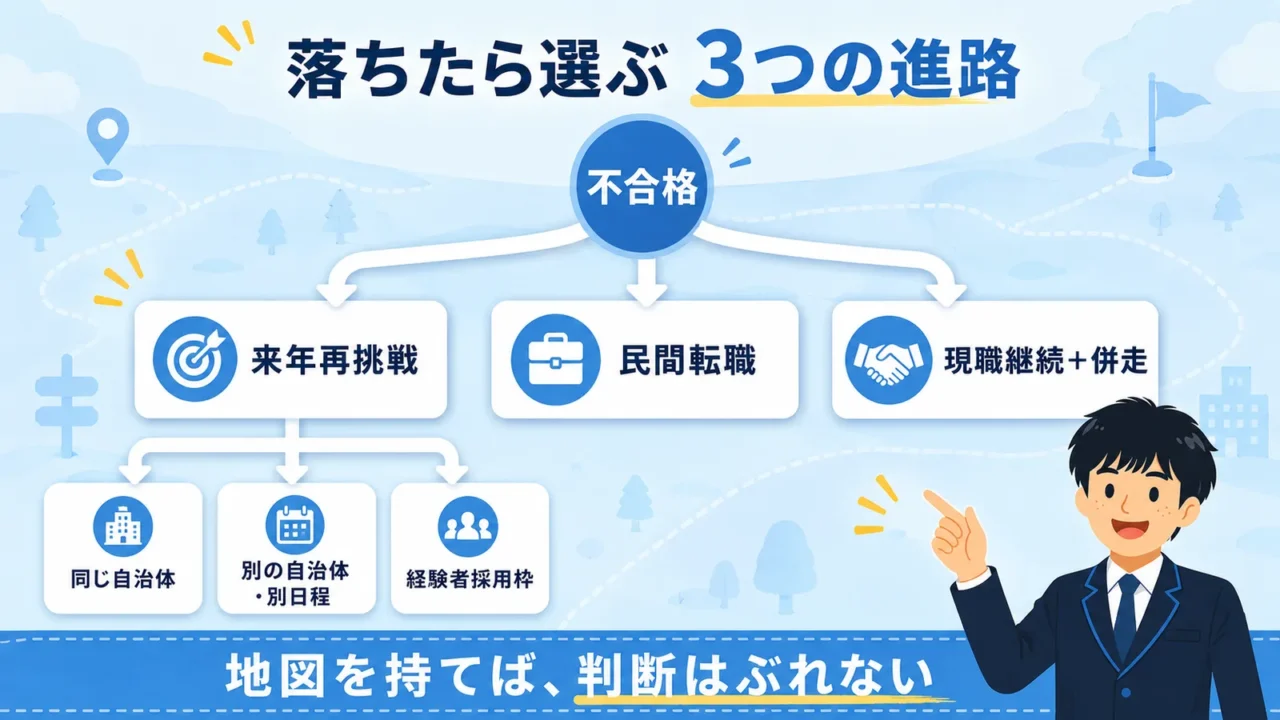 落ちたら選ぶ 3つの進路

不合格

来年再挑戦

民間転職

現職継続+併走

同じ自治体

別の自治体・別日程

経験者採用枠

地図を持てば、判断はぶれない